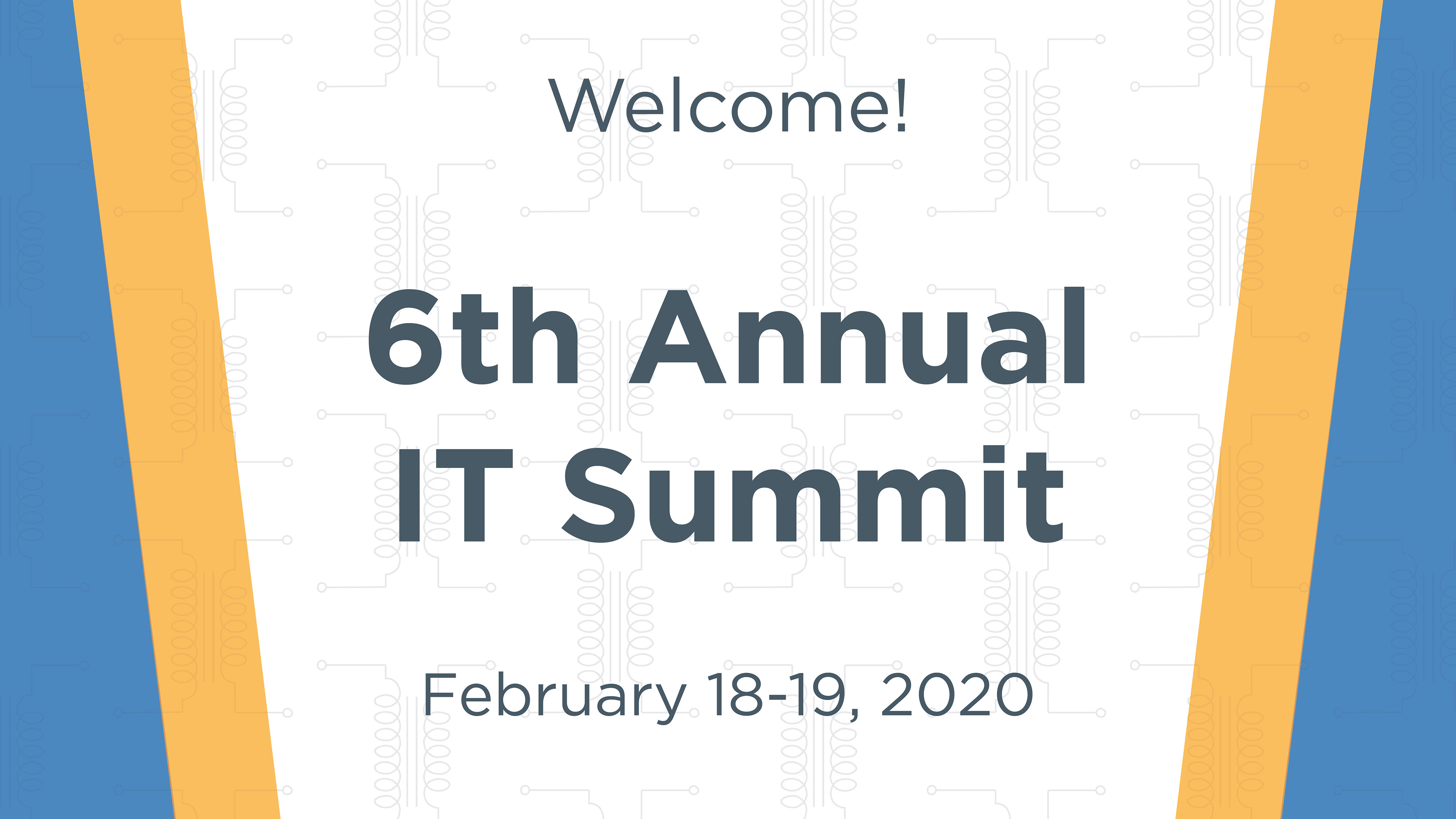 Welcome!

6th Annual IT Summit

February 18-19, 2020